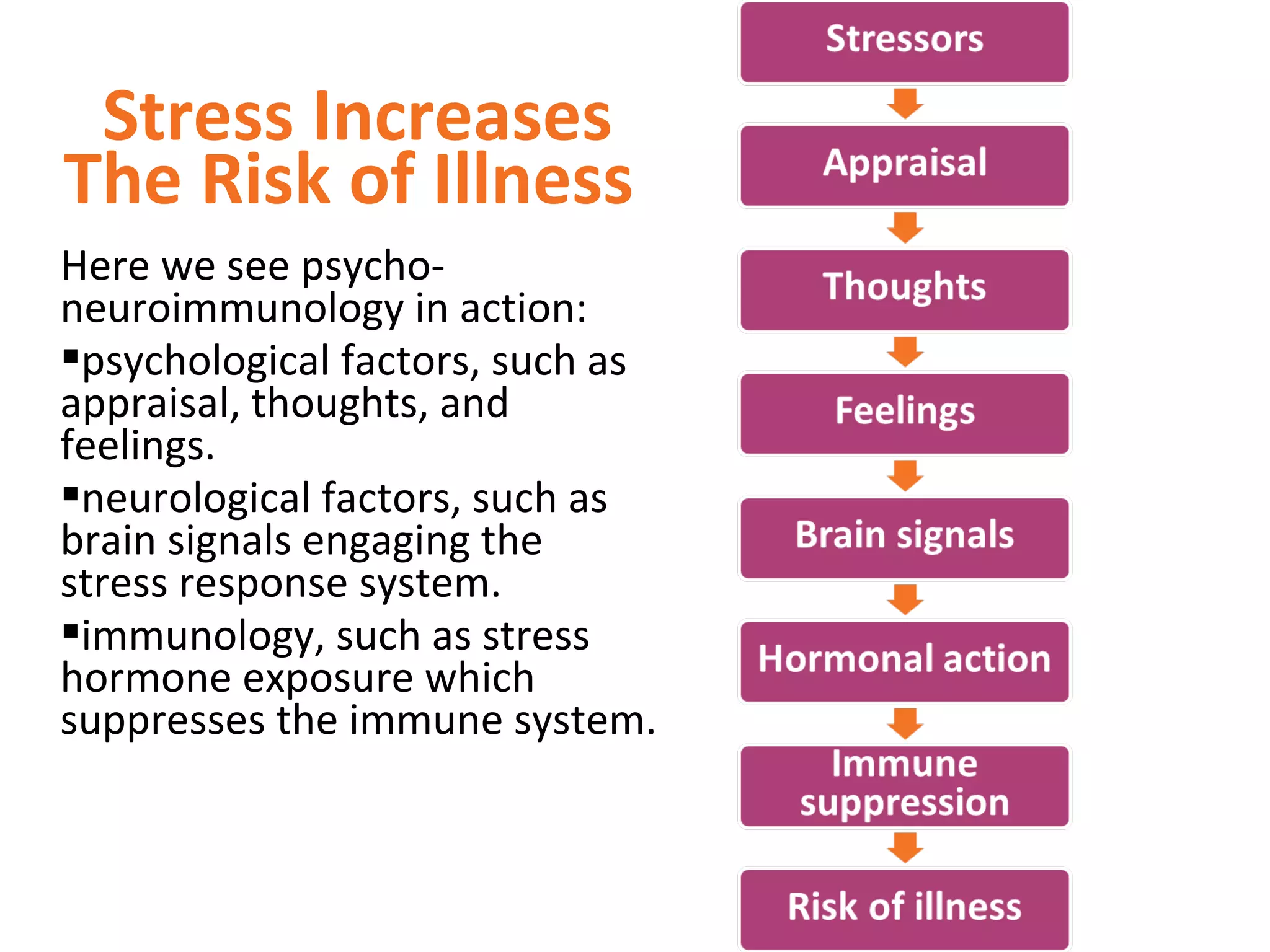 Stress Increases The Risk of Illness

Here we see psycho-neuroimmunology in action:

▪psychological factors, such as appraisal, thoughts, and feelings.

▪neurological factors, such as brain signals engaging the stress response system.

▪immunology, such as stress hormone exposure which suppresses the immune system.

Stressors

Appraisal

Thoughts

Feelings

Brain signals

Hormonal action

Immune suppression

Risk of illness